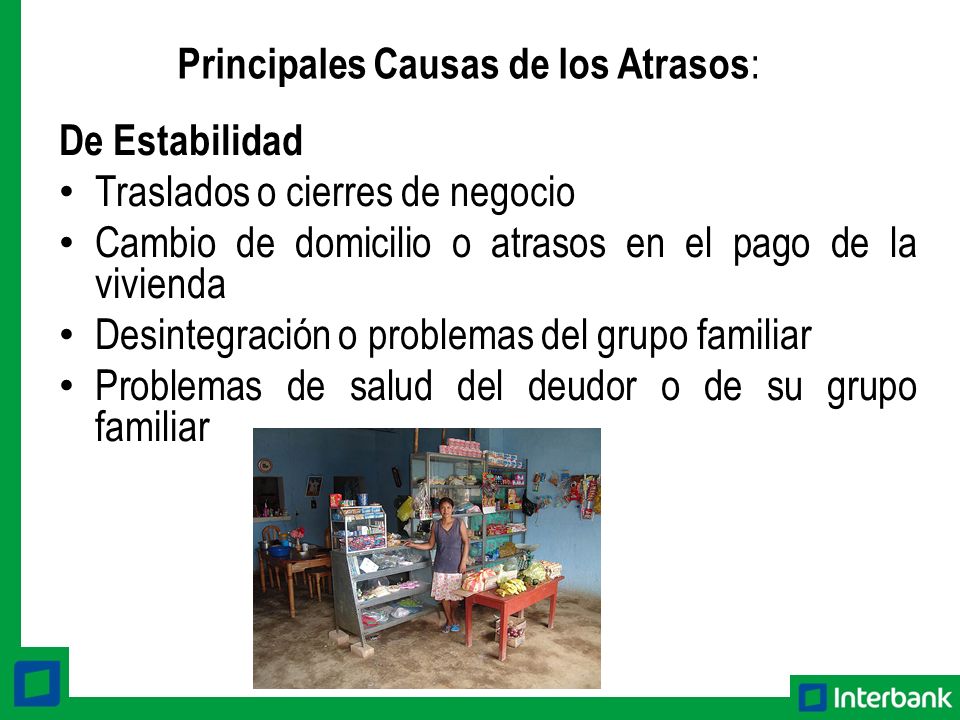 Principales Causas de los Atrasos:

De Estabilidad

• Traslados o cierres de negocio
• Cambio de domicilio o atrasos en el pago de la vivienda
• Desintegración o problemas del grupo familiar
• Problemas de salud del deudor o de su grupo familiar

Interbank